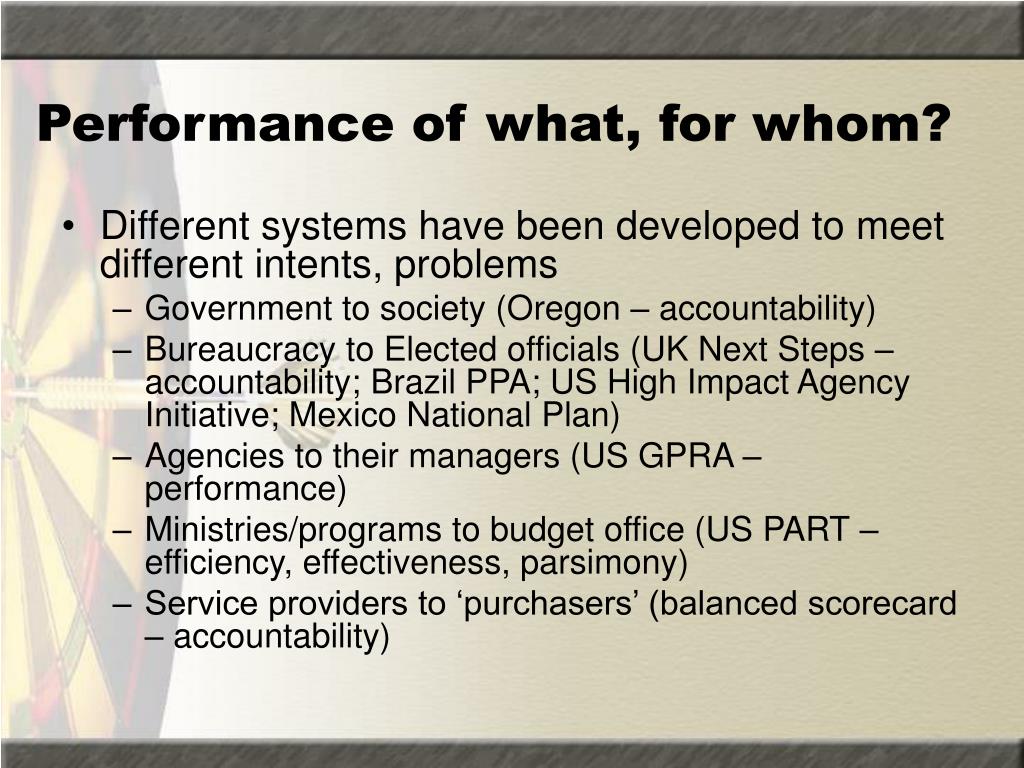 Performance of what, for whom?

• Different systems have been developed to meet different intents, problems
– Government to society (Oregon – accountability)
– Bureaucracy to Elected officials (UK Next Steps – accountability; Brazil PPA; US High Impact Agency Initiative; Mexico National Plan)
– Agencies to their managers (US GPRA – performance)
– Ministries/programs to budget office (US PART – efficiency, effectiveness, parsimony)
– Service providers to ‘purchasers’ (balanced scorecard – accountability)